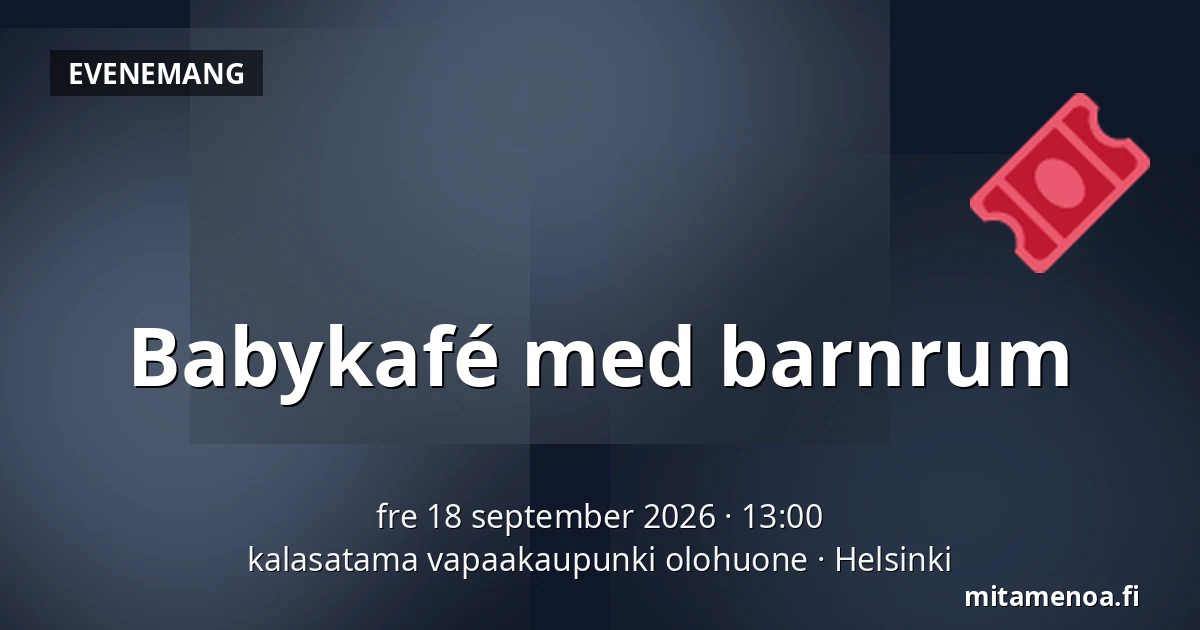 EVENEMANG

Babykafé med barnrum

fre 18 september 2026 · 13:00
kalasatama vapaakaupunki olohuone · Helsinki

mitamenoa.fi